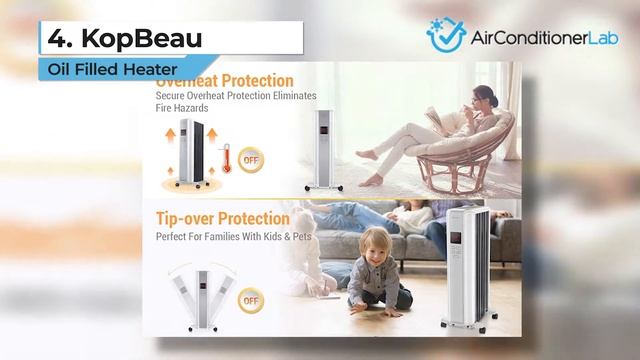 4. KopBeau

Oil Filled Heater

AirConditionerLab

Overheat Protection
Secure Overheat Protection Eliminates Fire Hazards

OFF

Tip-over Protection
Perfect For Families With Kids & Pets

OFF